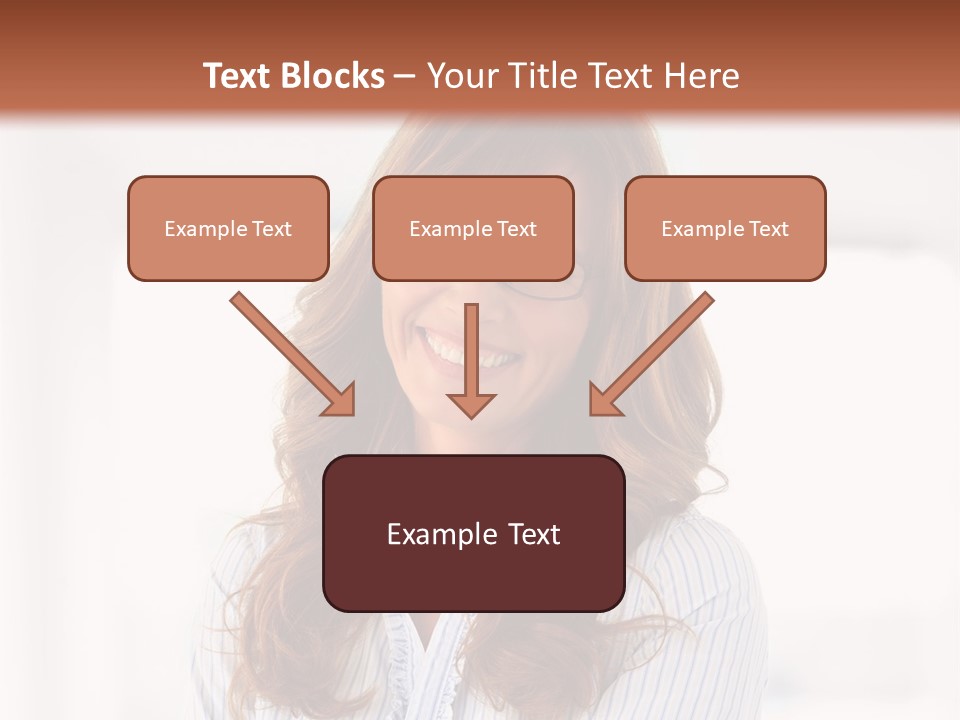 Text Blocks – Your Title Text Here

Example Text

Example Text

Example Text

Example Text